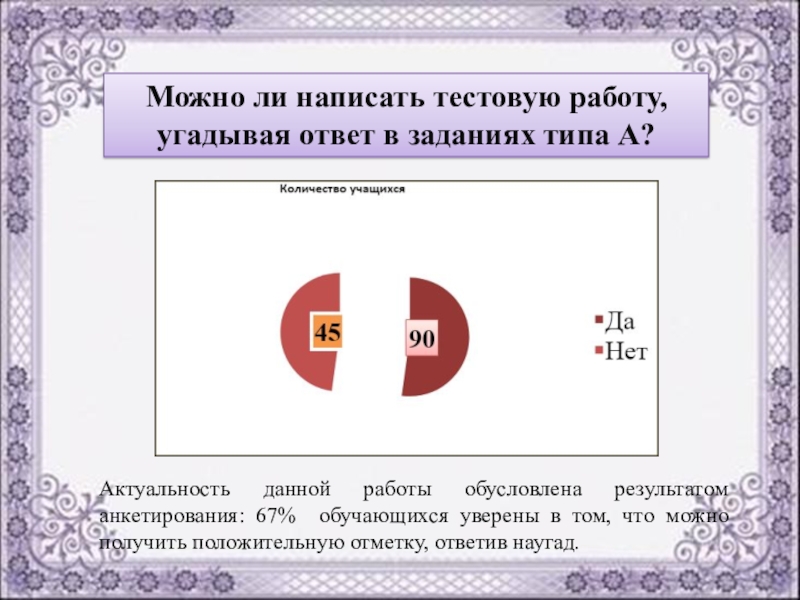 Можно ли написать тестовую работу, угадывая ответ в заданиях типа А?

Количество учащихся

45

90

Да
Нет

Актуальность данной работы обусловлена результатом анкетирования: 67% обучающихся уверены в том, что можно получить положительную отметку, ответив наугад.